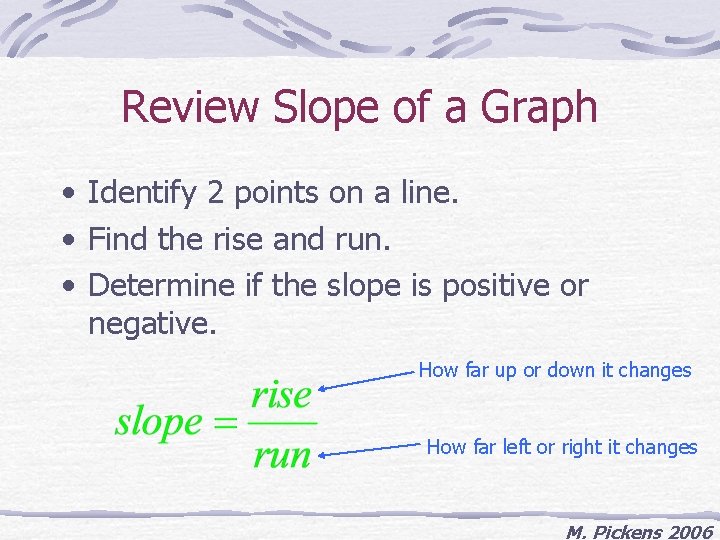 Review Slope of a Graph

• Identify 2 points on a line.
• Find the rise and run.
• Determine if the slope is positive or negative.

$slope = \frac{rise}{run}$

How far up or down it changes

How far left or right it changes

M. Pickens 2006